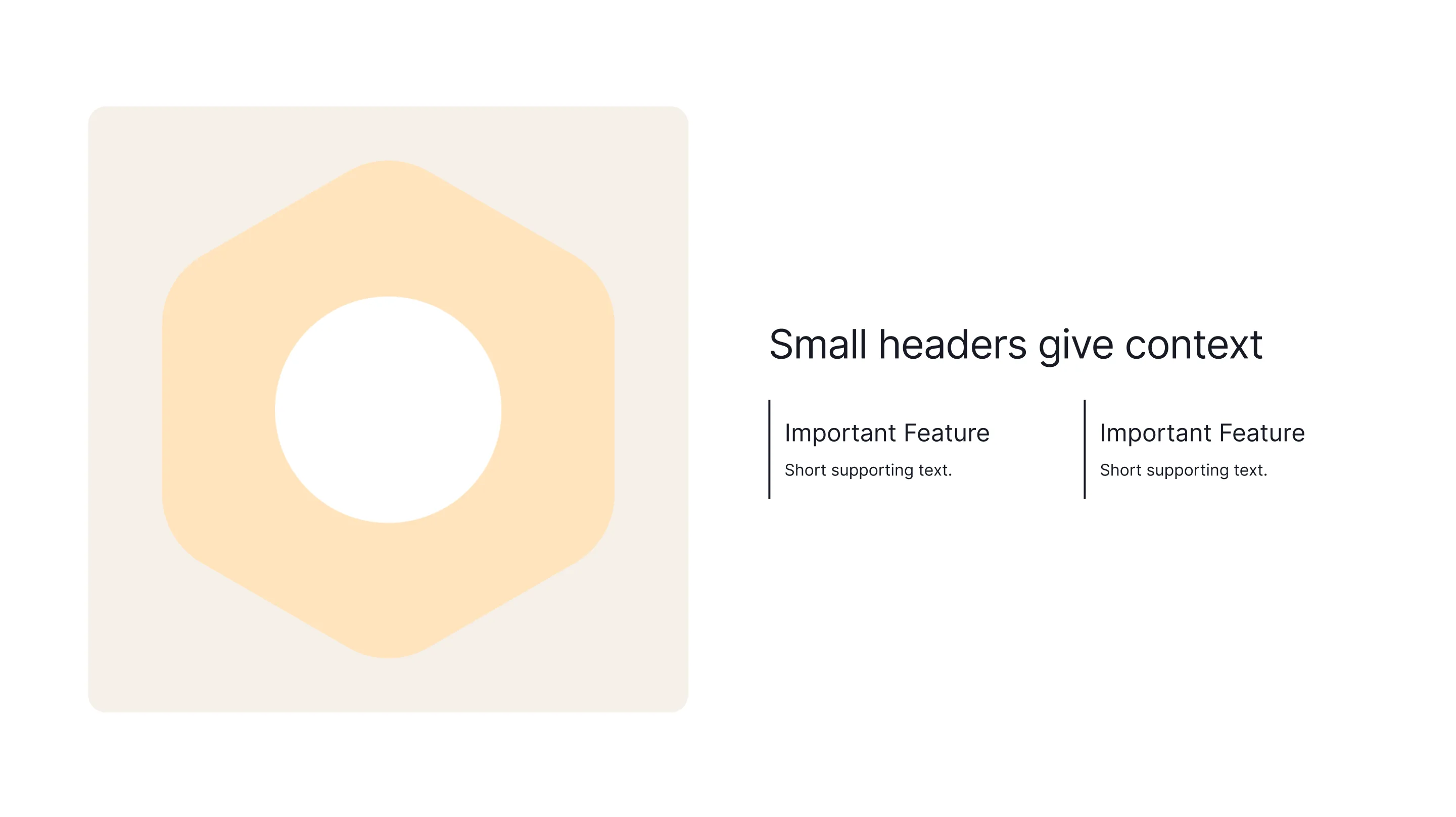 Small headers give context

Important Feature

Short supporting text.

Important Feature

Short supporting text.